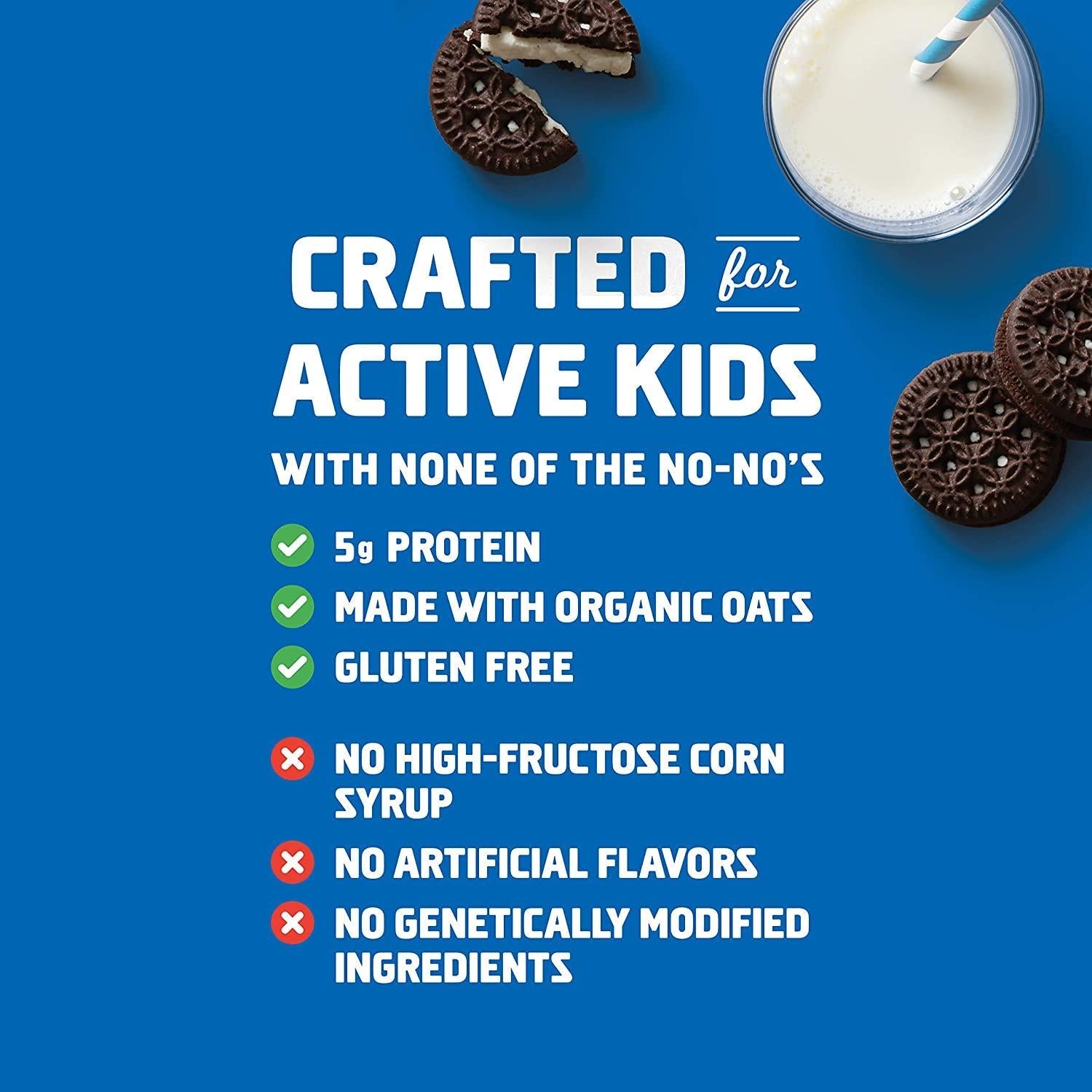 CRAFTED for ACTIVE KIDS

WITH NONE OF THE NO-NO'S

5g PROTEIN

MADE WITH ORGANIC OATS

GLUTEN FREE

NO HIGH-FRUCTOSE CORN SYRUP

NO ARTIFICIAL FLAVORS

NO GENETICALLY MODIFIED INGREDIENTS